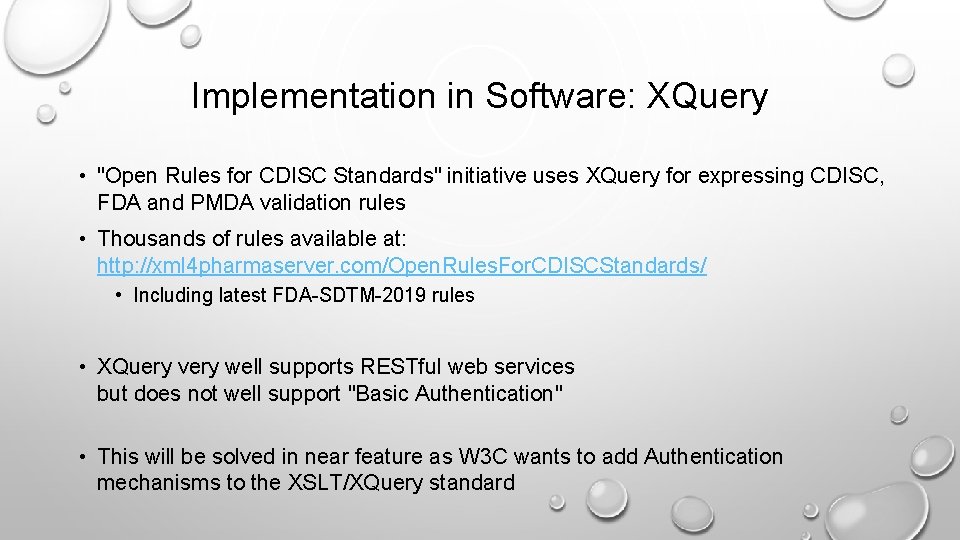 Implementation in Software: XQuery

• "Open Rules for CDISC Standards" initiative uses XQuery for expressing CDISC, FDA and PMDA validation rules

• Thousands of rules available at: http://xml4pharmaserver.com/OpenRulesForCDISCStandards/

• Including latest FDA-SDTM-2019 rules

• XQuery very well supports RESTful web services but does not well support "Basic Authentication"

• This will be solved in near feature as W3C wants to add Authentication mechanisms to the XSLT/XQuery standard